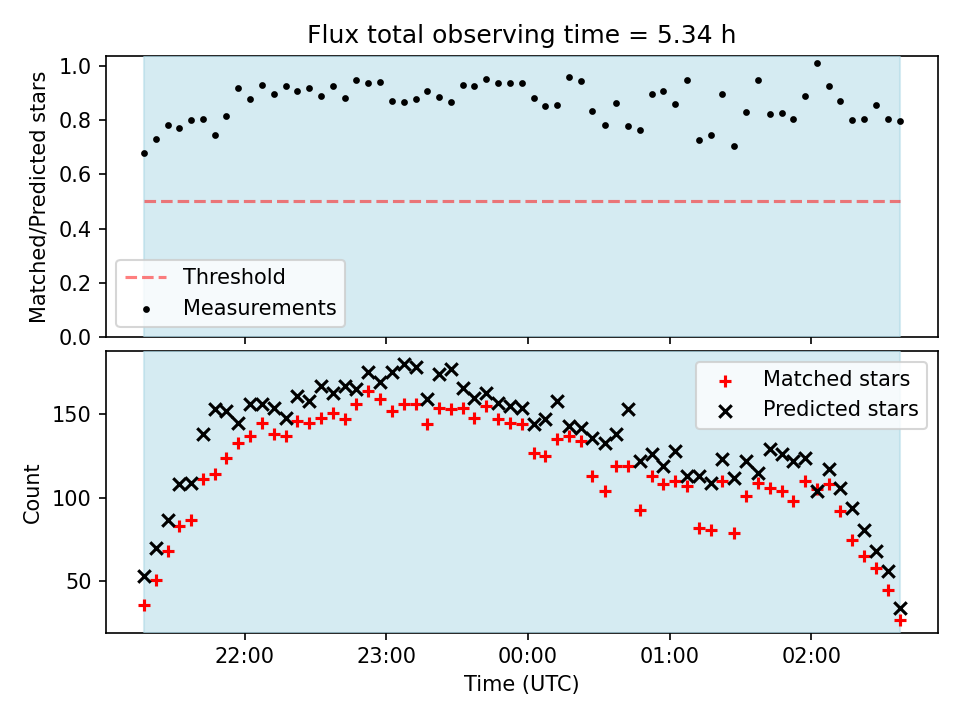 Flux total observing time = 5.34 h

Matched/Predicted stars

1.0
0.8
0.6
0.4
0.2
0.0

Threshold
Measurements

Count

150
100
50

Matched stars
Predicted stars

22:00
23:00
00:00
01:00
02:00

Time (UTC)